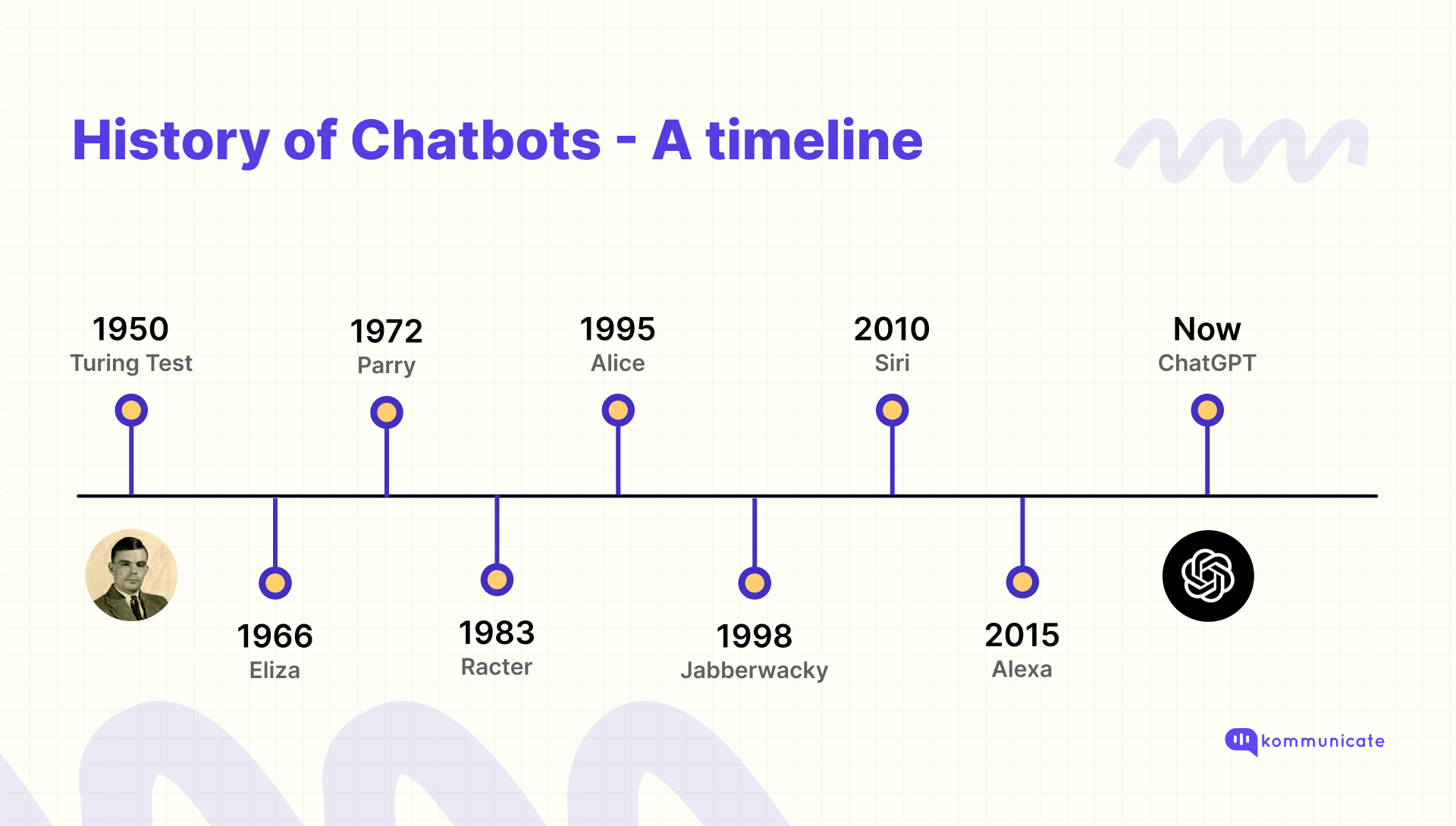 History of Chatbots - A timeline

1950
Turing Test

1972
Parry

1995
Alice

2010
Siri

Now
ChatGPT

1966
Eliza

1983
Racter

1998
Jabberwacky

2015
Alexa

kommunicate